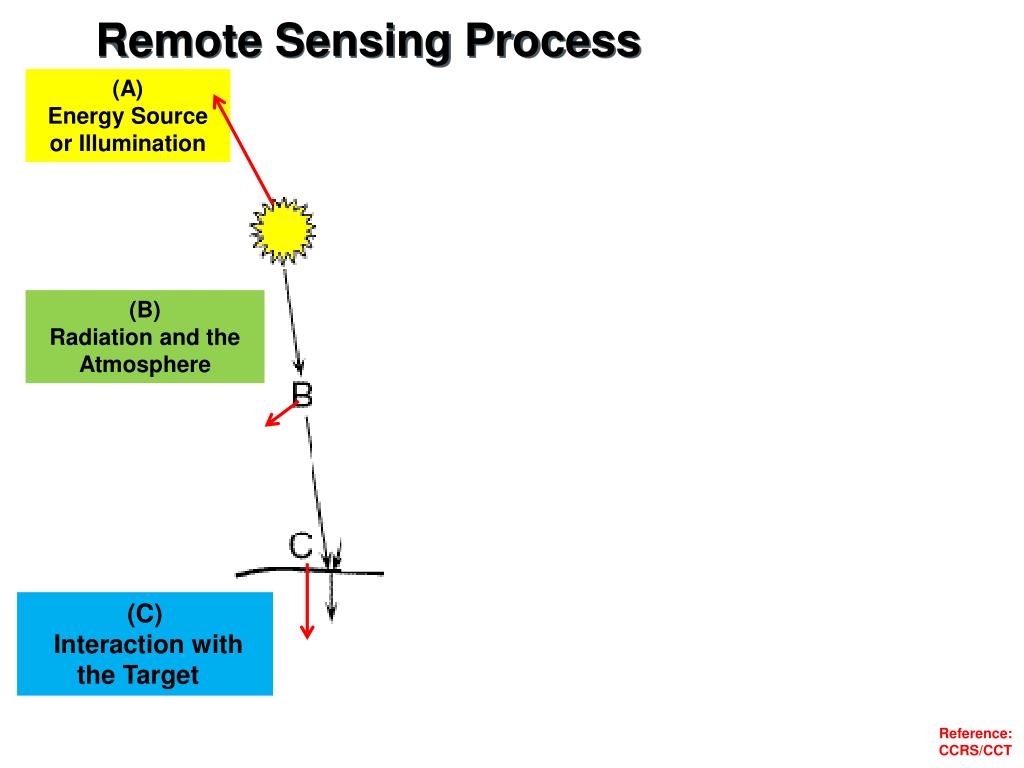 Remote Sensing Process

(A)
Energy Source or Illumination

(B)
Radiation and the Atmosphere

B

C

(C)
Interaction with the Target

Reference: CCRS/CCT